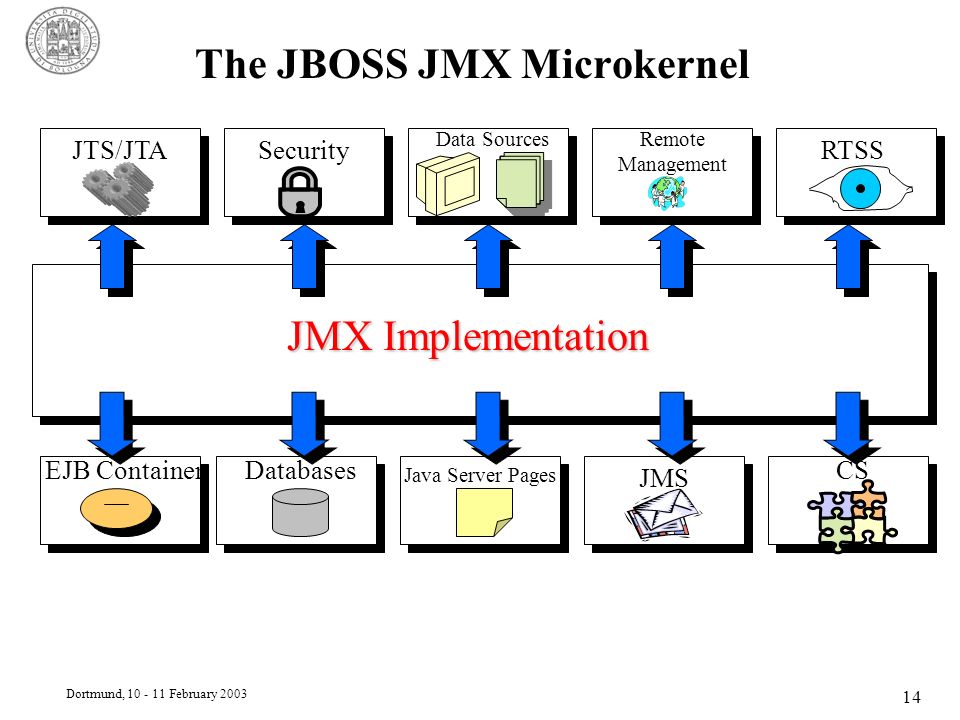 The JBOSS JMX Microkernel

JTS/JTA

Security

Data Sources

Remote Management

RTSS

JMX Implementation

EJB Container

Databases

Java Server Pages

JMS

CS

Dortmund, 10 - 11 February 2003

14